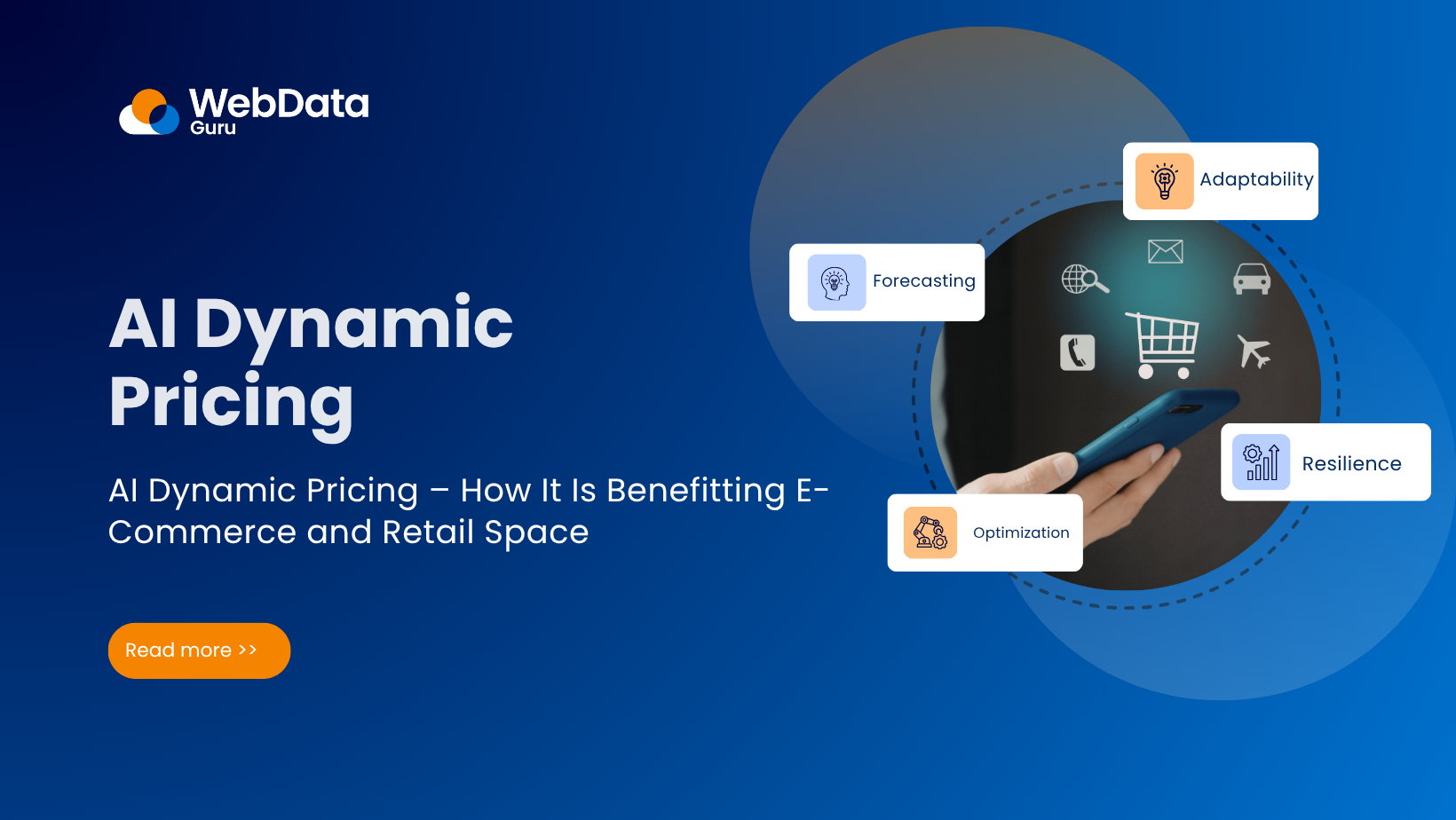 WebData Guru

AI Dynamic Pricing

AI Dynamic Pricing – How It Is Benefitting E-Commerce and Retail Space

Read more >>

Adaptability

Forecasting

Resilience

Optimization